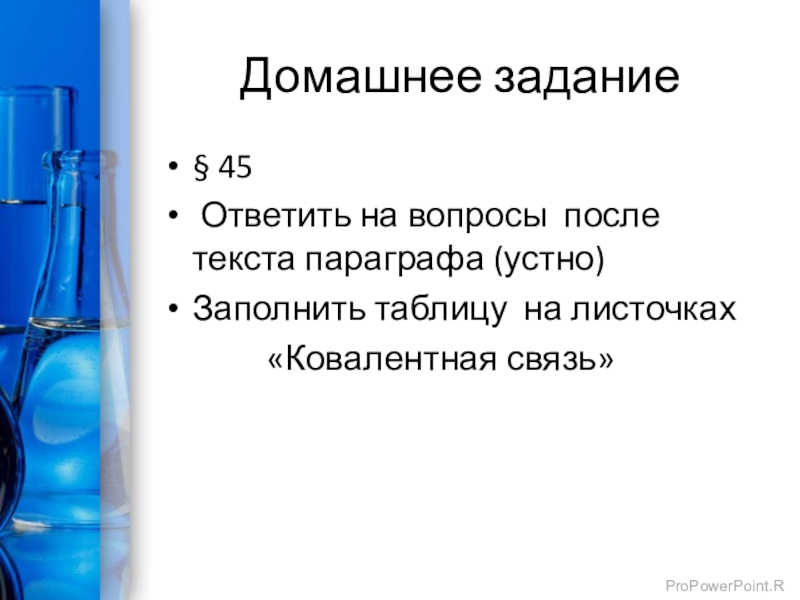 Домашнее задание

• § 45
• Ответить на вопросы после текста параграфа (устно)
• Заполнить таблицу на листочках «Ковалентная связь»

ProPowerPoint.R